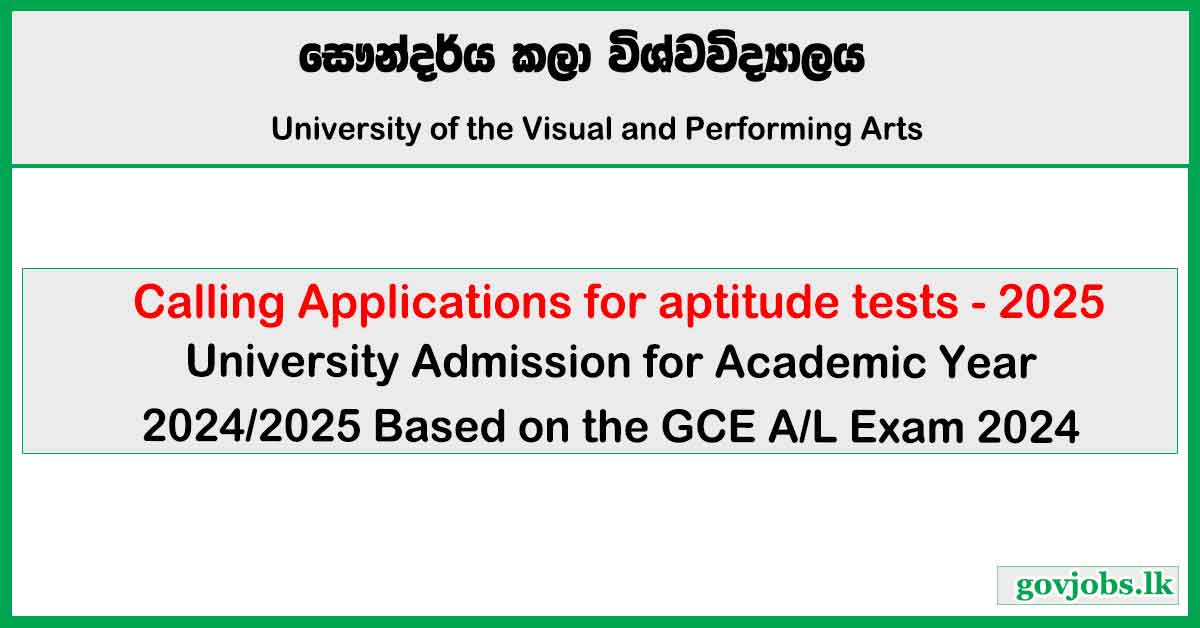 සෞන්දර්ය කලා විශ්වවිද්‍යාලය

University of the Visual and Performing Arts

Calling Applications for aptitude tests - 2025
University Admission for Academic Year 2024/2025 Based on the GCE A/L Exam 2024

govjobs.lk